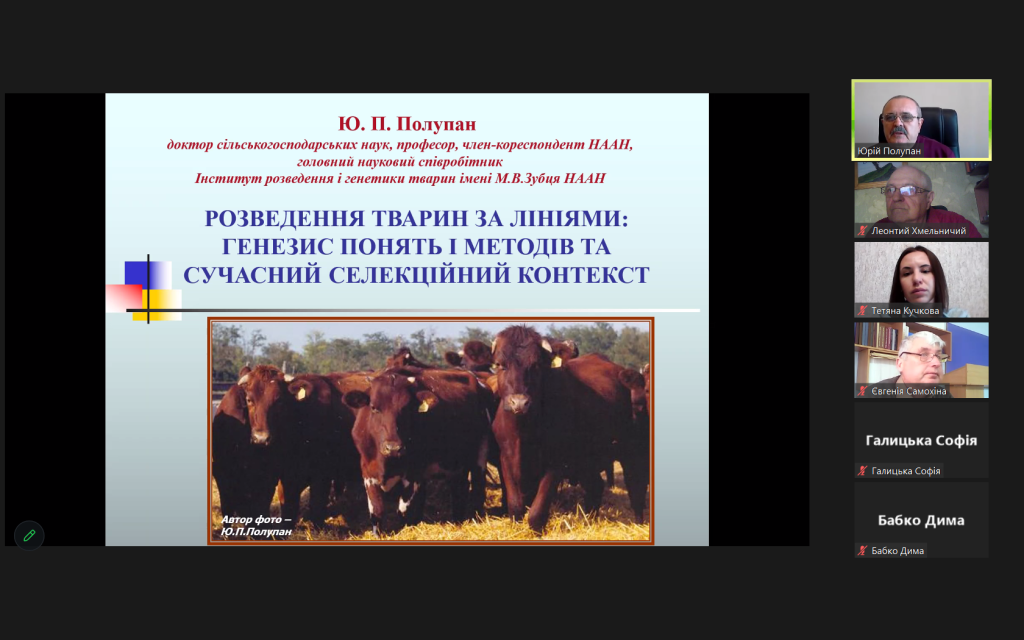 Ю. П. Полупан
доктор сільськогосподарських наук, професор, член-кореспондент НААН,
головний науковий співробітник
Інститут розведення і генетики тварин імені М.В.Зубця НААН

РОЗВЕДЕННЯ ТВАРИН ЗА ЛІНІЯМИ: ГЕНЕЗИС ПОНЯТЬ І МЕТОДІВ ТА СУЧАСНИЙ СЕЛЕКЦІЙНИЙ КОНТЕКСТ

Автор фото – Ю.П.Полупан

Юрій Полупан
Леонтий Хмельничий
Тетяна Кучкова
Євгенія Самохіна
Галицька Софія
Галицька Софія
Бабко Дима
Бабко Дима